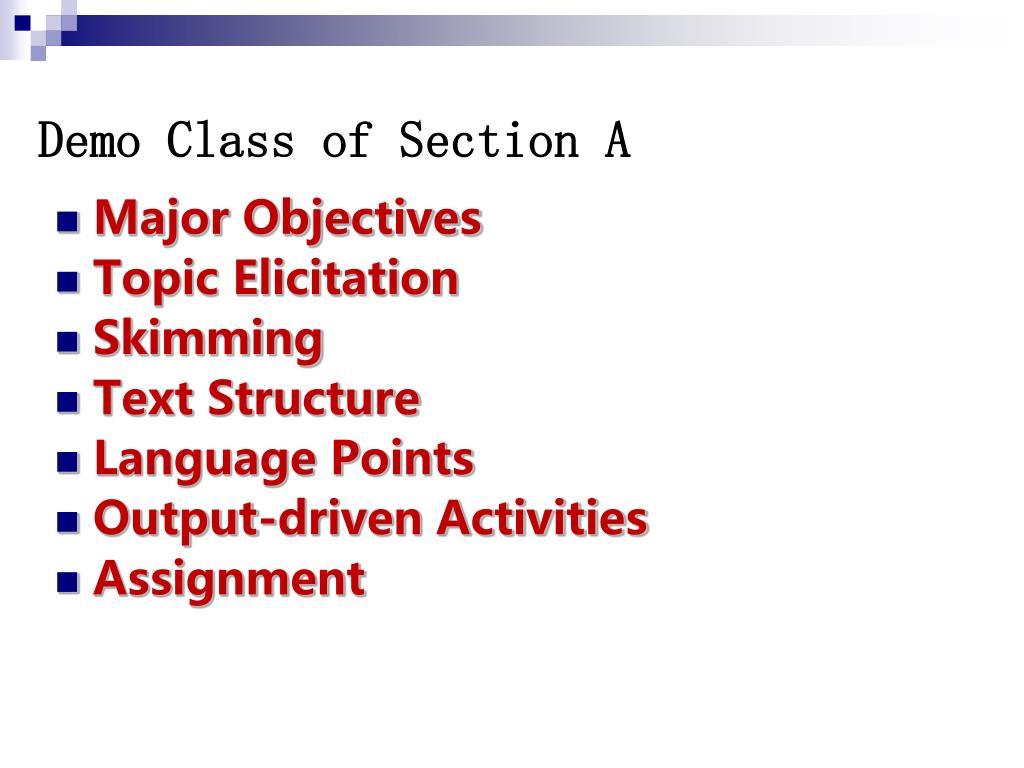 Demo Class of Section A

- Major Objectives
- Topic Elicitation
- Skimming
- Text Structure
- Language Points
- Output-driven Activities
- Assignment